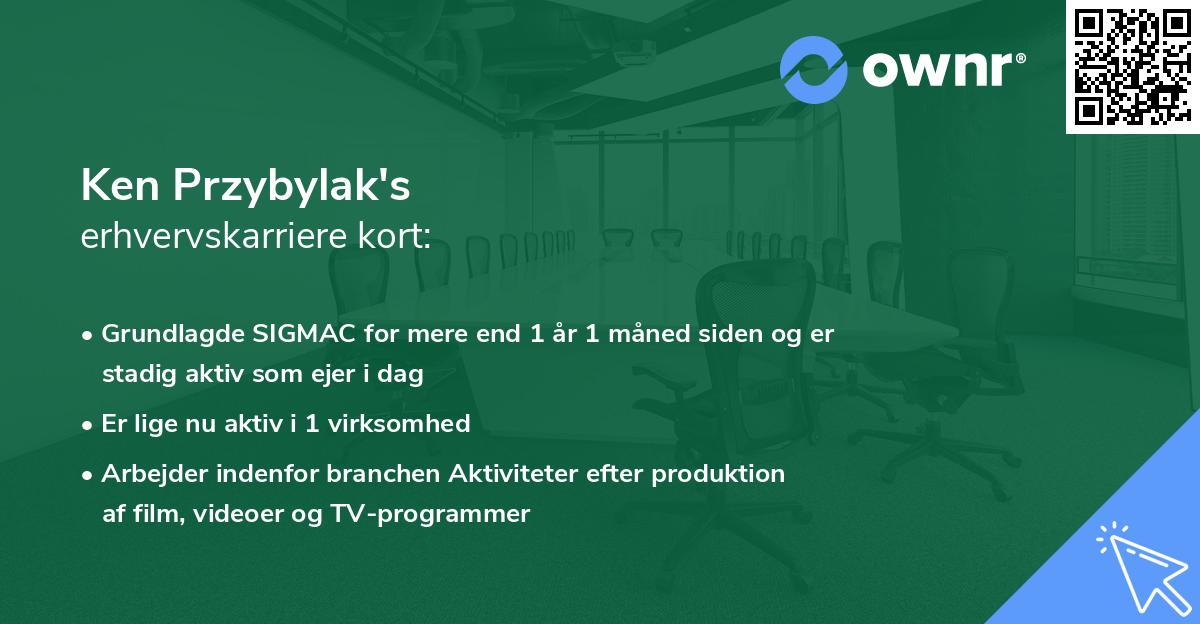 ownr®

Ken Przybylak's
erhvervskarriere kort:

• Grundlagde SIGMAC for mere end 1 år 1 måned siden og er stadig aktiv som ejer i dag

• Er lige nu aktiv i 1 virksomhed

• Arbejder indenfor branchen Aktiviteter efter produktion af film, videoer og TV-programmer